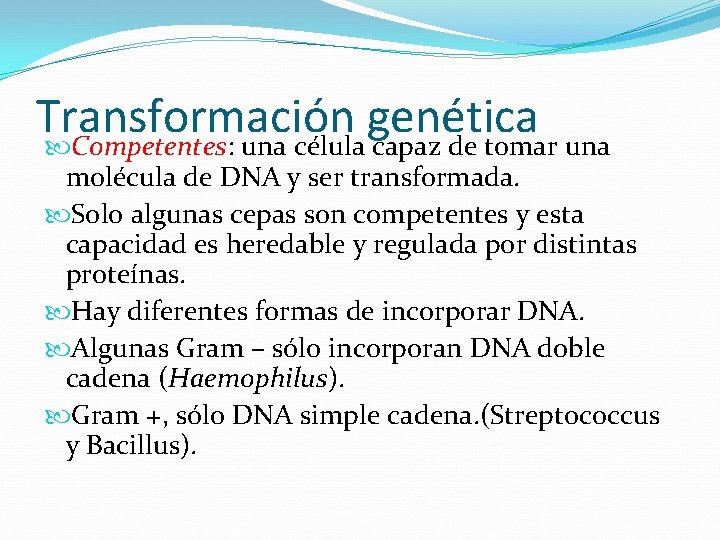 Transformación genética

Competentes: una célula capaz de tomar una molécula de DNA y ser transformada.

Solo algunas cepas son competentes y esta capacidad es heredable y regulada por distintas proteínas.

Hay diferentes formas de incorporar DNA.

Algunas Gram – sólo incorporan DNA doble cadena (Haemophilus).

Gram +, sólo DNA simple cadena.(Streptococcus y Bacillus).